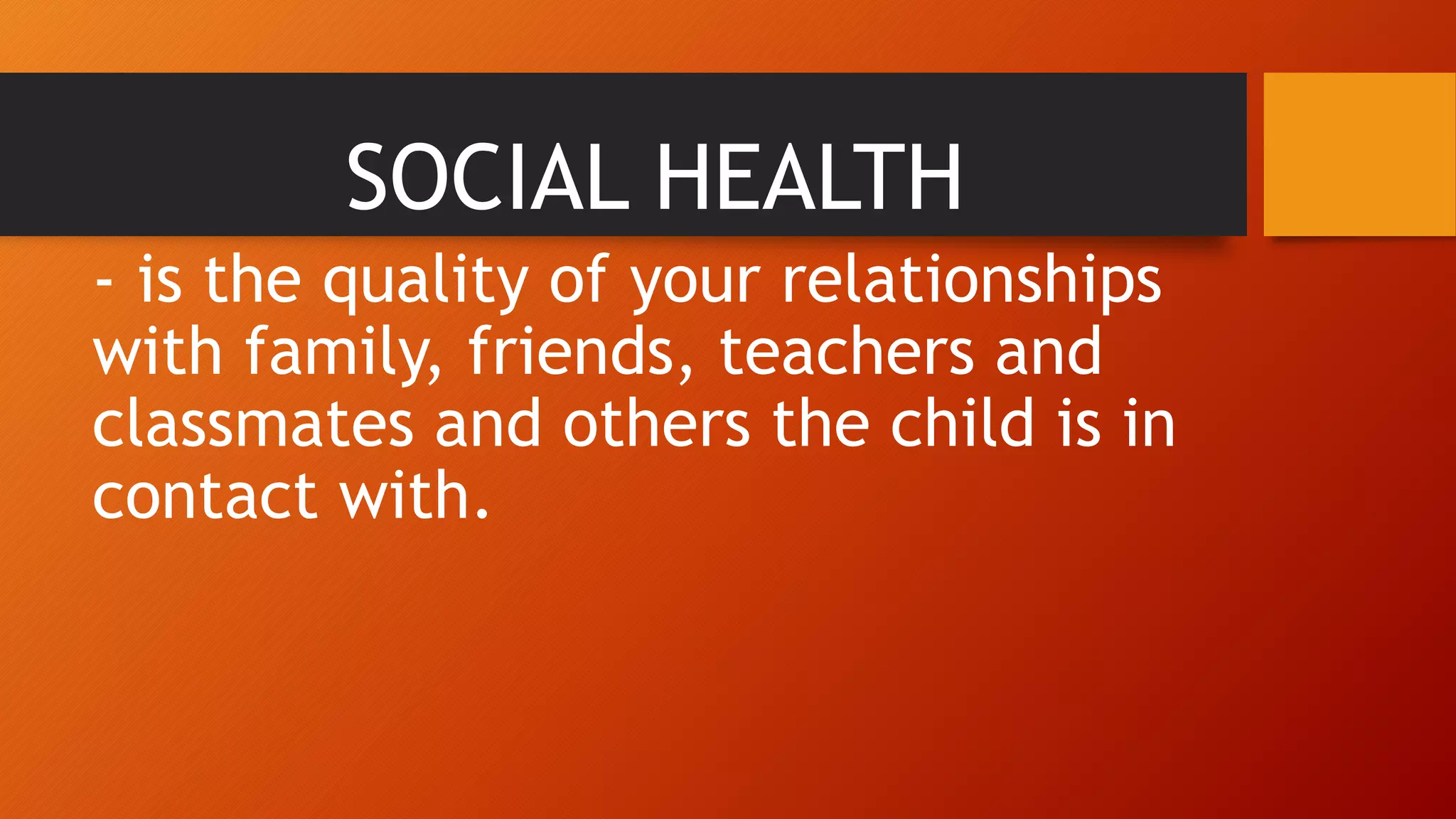 SOCIAL HEALTH

- is the quality of your relationships with family, friends, teachers and classmates and others the child is in contact with.